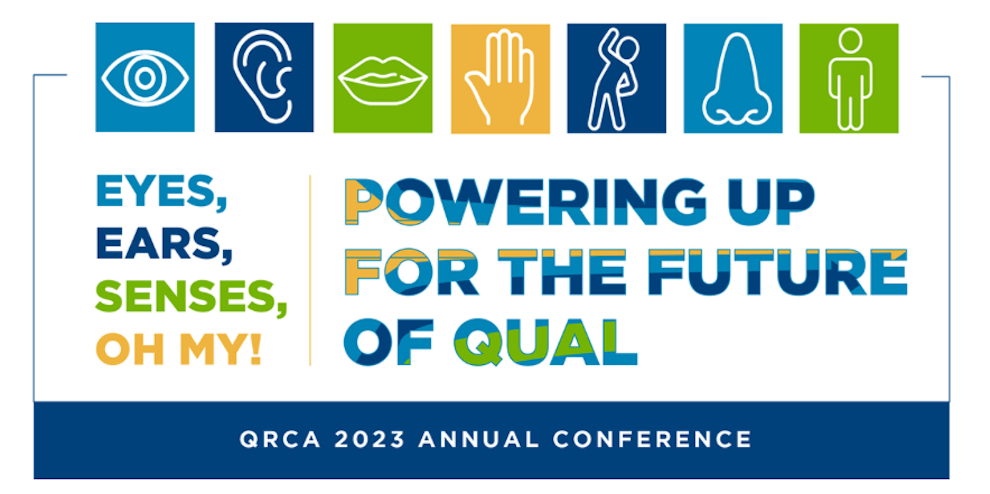 EYES,
EARS,
SENSES,
OH MY!

POWERING UP FOR THE FUTURE OF QUAL

QRCA 2023 ANNUAL CONFERENCE